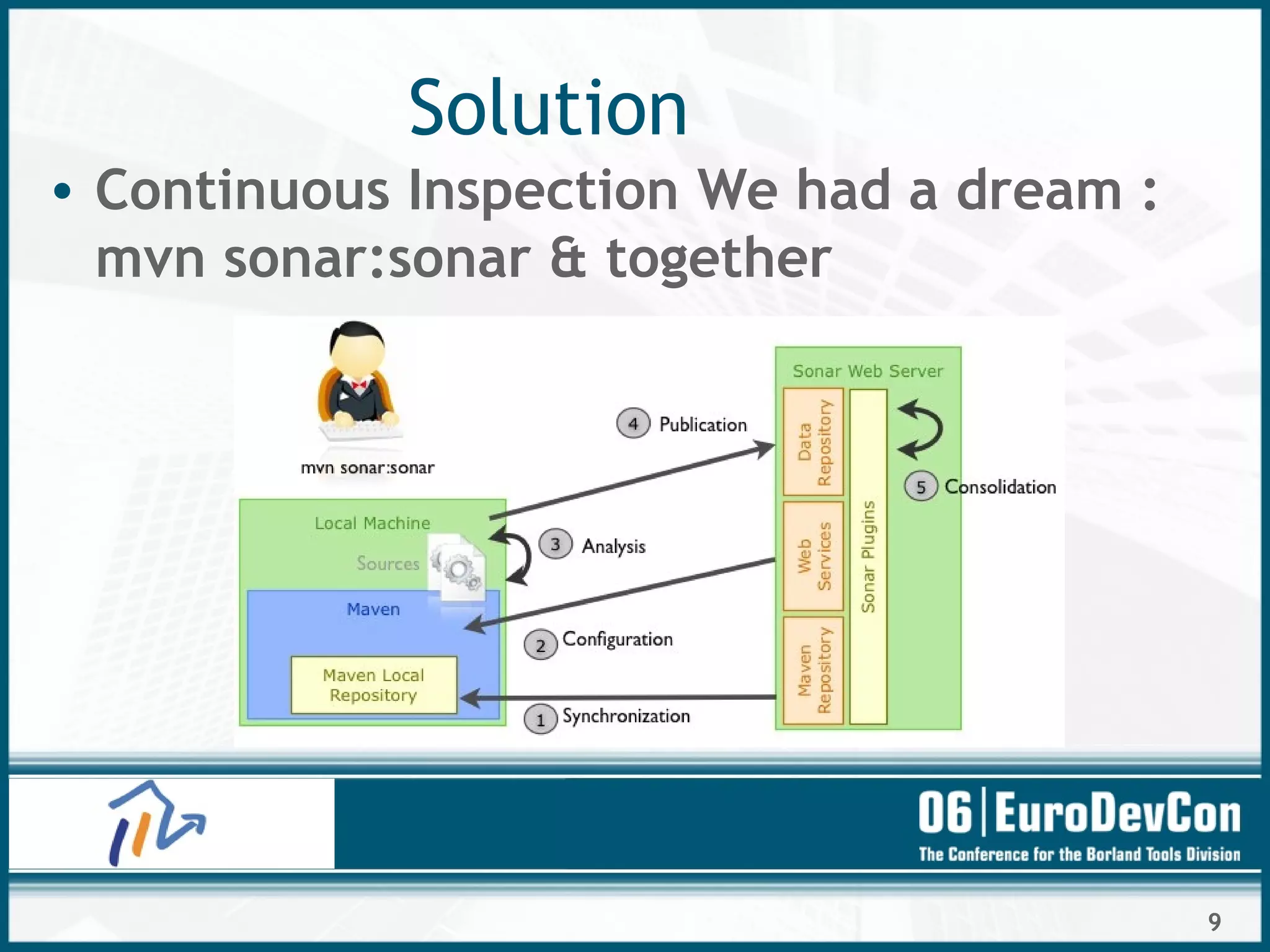 Solution

• Continuous Inspection We had a dream : mvn sonar:sonar & together

mvn sonar:sonar

Local Machine

Sources

Maven

Maven Local Repository

4 Publication

3 Analysis

2 Configuration

1 Synchronization

Sonar Web Server

Data Repository

Web Services

Maven Repository

Sonar Plugins

5 Consolidation

06 | EuroDevCon

The Conference for the Borland Tools Division

9